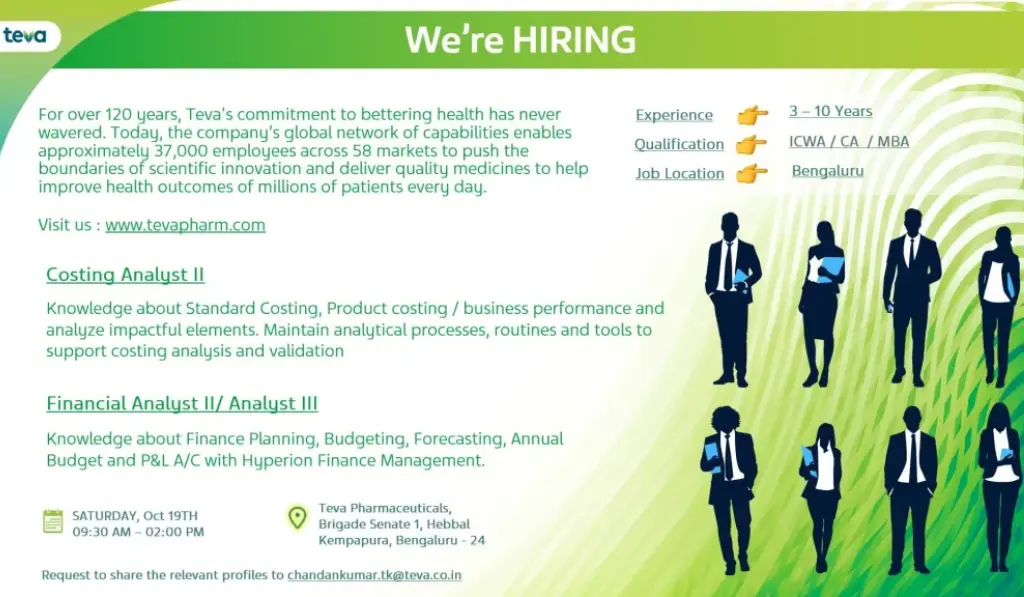 teva

We're HIRING

For over 120 years, Teva's commitment to bettering health has never wavered. Today, the company's global network of capabilities enables approximately 37,000 employees across 58 markets to push the boundaries of scientific innovation and deliver quality medicines to help improve health outcomes of millions of patients every day.

Visit us : www.tevapharm.com

Experience 3 – 10 Years
Qualification ICWA / CA / MBA
Job Location Bengaluru

Costing Analyst II

Knowledge about Standard Costing, Product costing / business performance and analyze impactful elements. Maintain analytical processes, routines and tools to support costing analysis and validation

Financial Analyst II/ Analyst III

Knowledge about Finance Planning, Budgeting, Forecasting, Annual Budget and P&L A/C with Hyperion Finance Management.

SATURDAY, Oct 19TH
09:30 AM – 02:00 PM

Teva Pharmaceuticals,
Brigade Senate 1, Hebbal
Kempapura, Bengaluru - 24

Request to share the relevant profiles to chandankumar.tk@teva.co.in